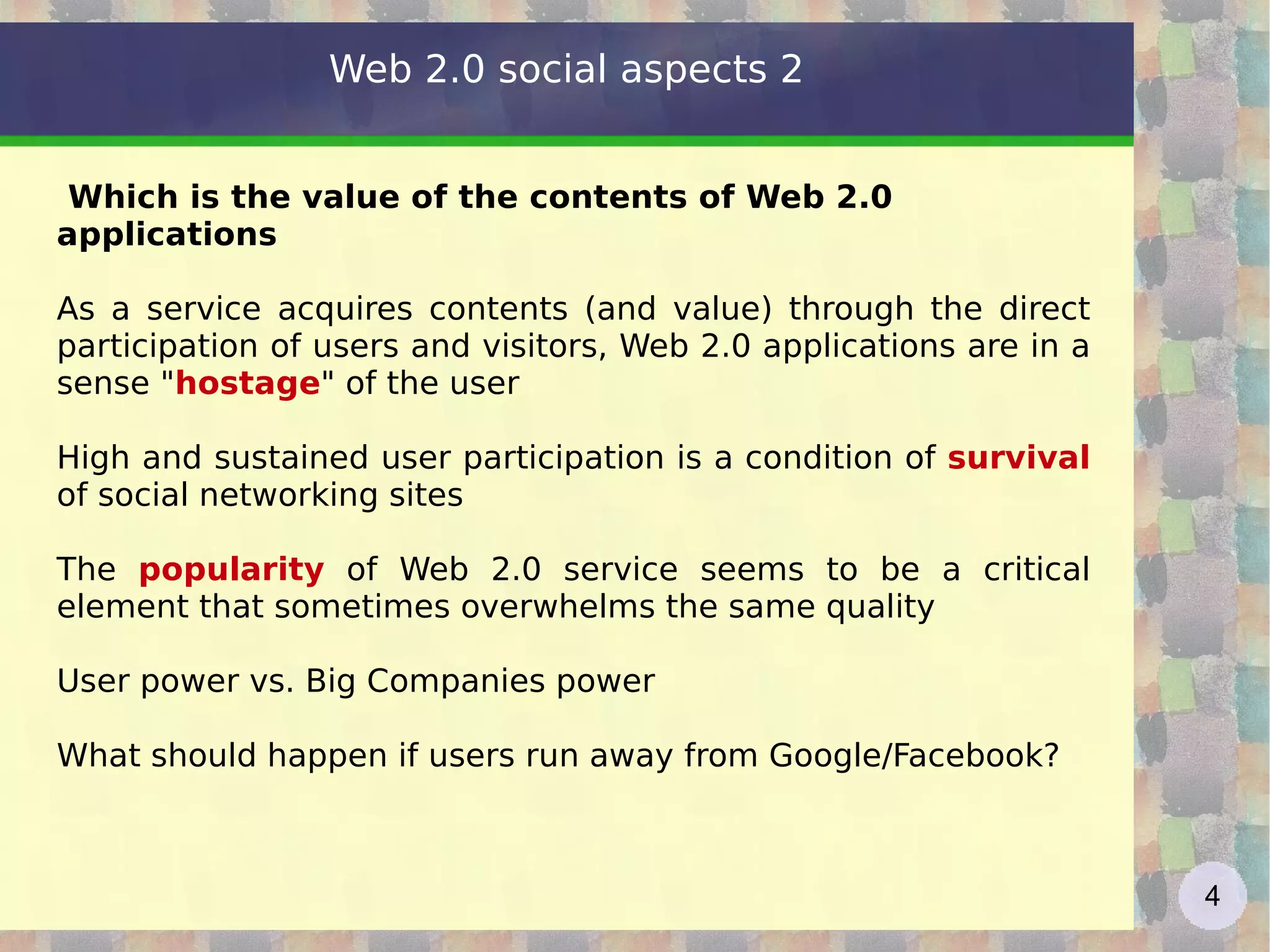 Web 2.0 social aspects 2

Which is the value of the contents of Web 2.0 applications

As a service acquires contents (and value) through the direct participation of users and visitors, Web 2.0 applications are in a sense "hostage" of the user

High and sustained user participation is a condition of survival of social networking sites

The popularity of Web 2.0 service seems to be a critical element that sometimes overwhelms the same quality

User power vs. Big Companies power

What should happen if users run away from Google/Facebook?

4